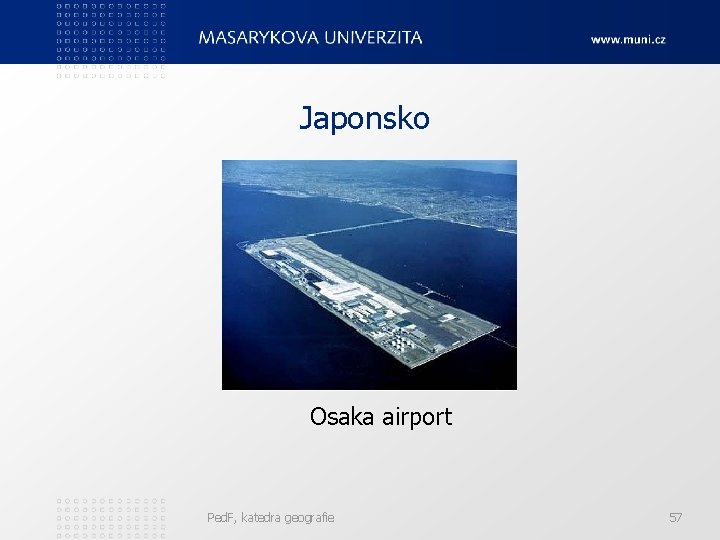 MASARYKOVA UNIVERZITA

www.muni.cz

Japonsko

Osaka airport

PedF, katedra geografie

57